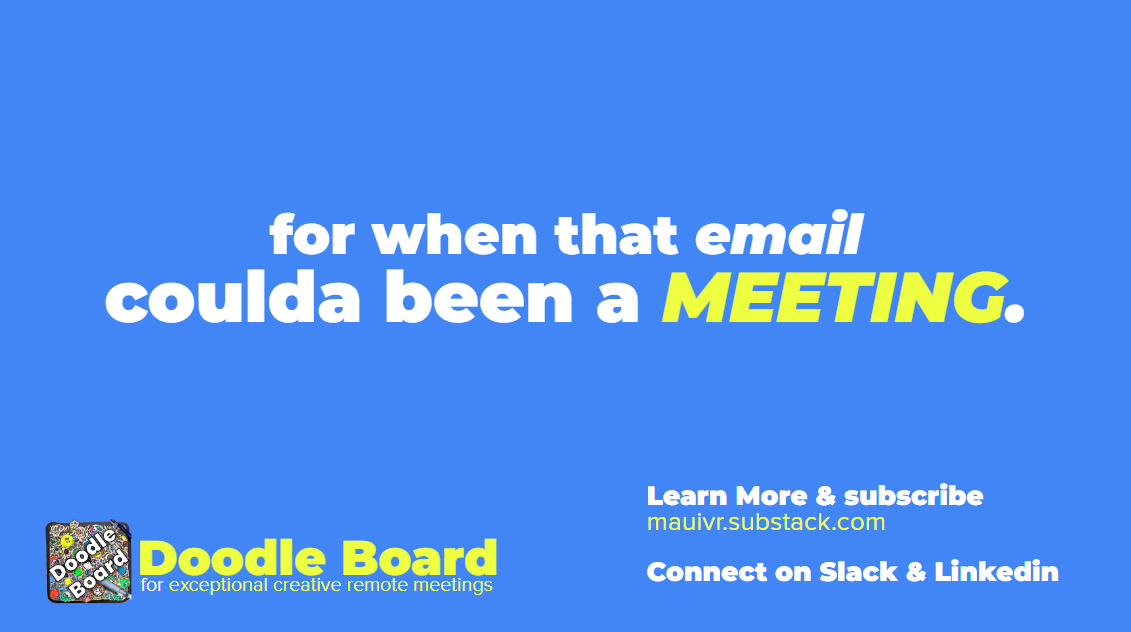 for when that email
coulda been a MEETING.

Doodle Board

Doodle Board
for exceptional creative remote meetings

Learn More & subscribe
mauivr.substack.com

Connect on Slack & Linkedin